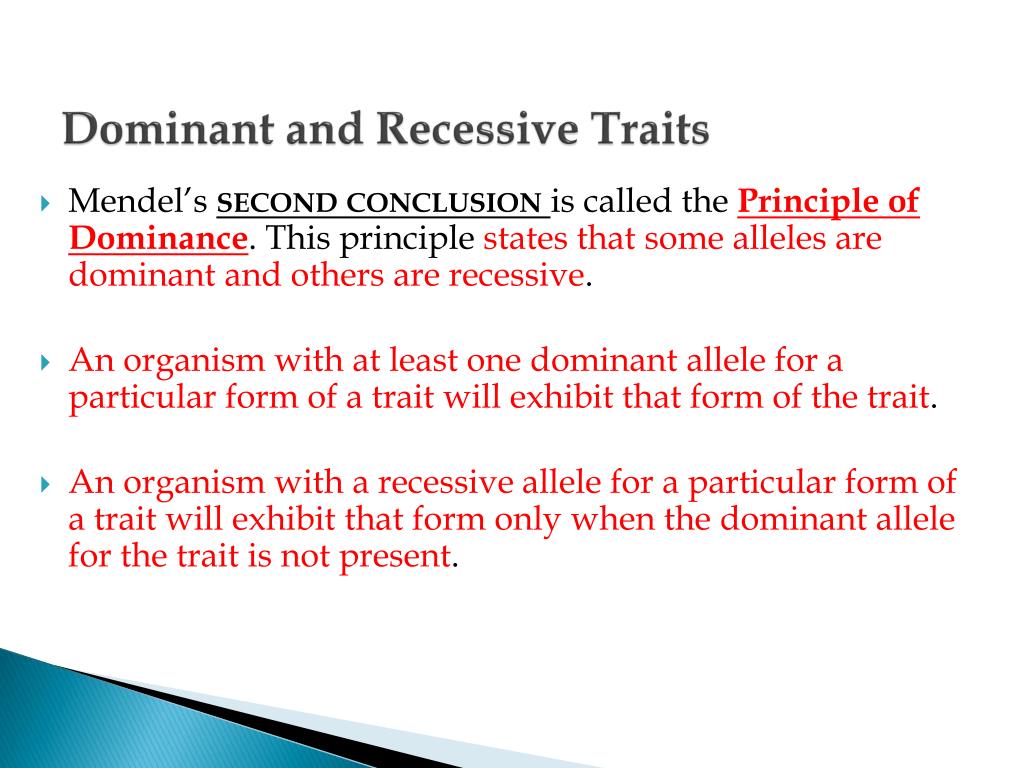 Dominant and Recessive Traits

Mendel's SECOND CONCLUSION is called the Principle of Dominance. This principle states that some alleles are dominant and others are recessive.

An organism with at least one dominant allele for a particular form of a trait will exhibit that form of the trait.

An organism with a recessive allele for a particular form of a trait will exhibit that form only when the dominant allele for the trait is not present.